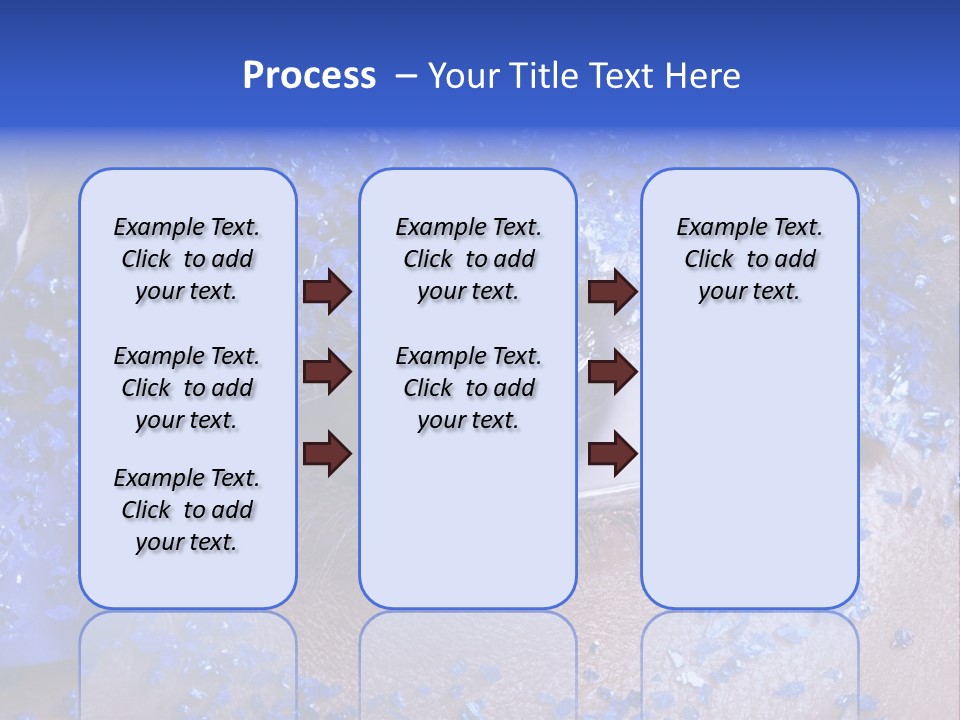 Process – Your Title Text Here

Example Text. Click to add your text.

Example Text. Click to add your text.

Example Text. Click to add your text.

Example Text. Click to add your text.

Example Text. Click to add your text.

Example Text. Click to add your text.